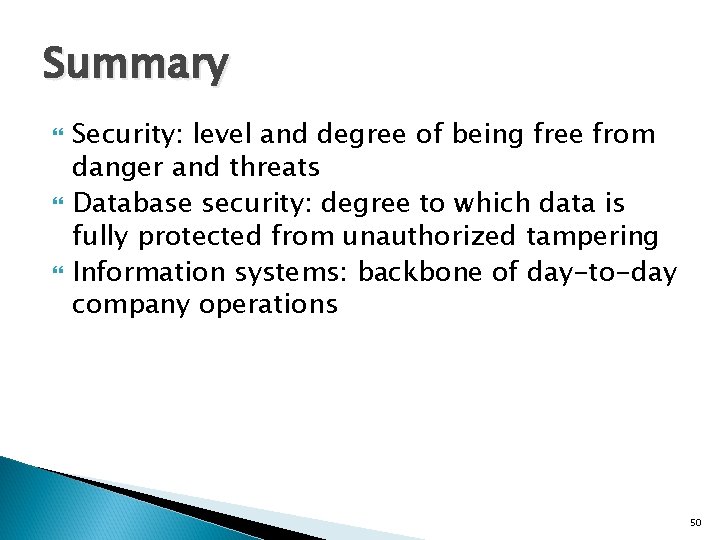 Summary

Security: level and degree of being free from danger and threats

Database security: degree to which data is fully protected from unauthorized tampering

Information systems: backbone of day-to-day company operations

50